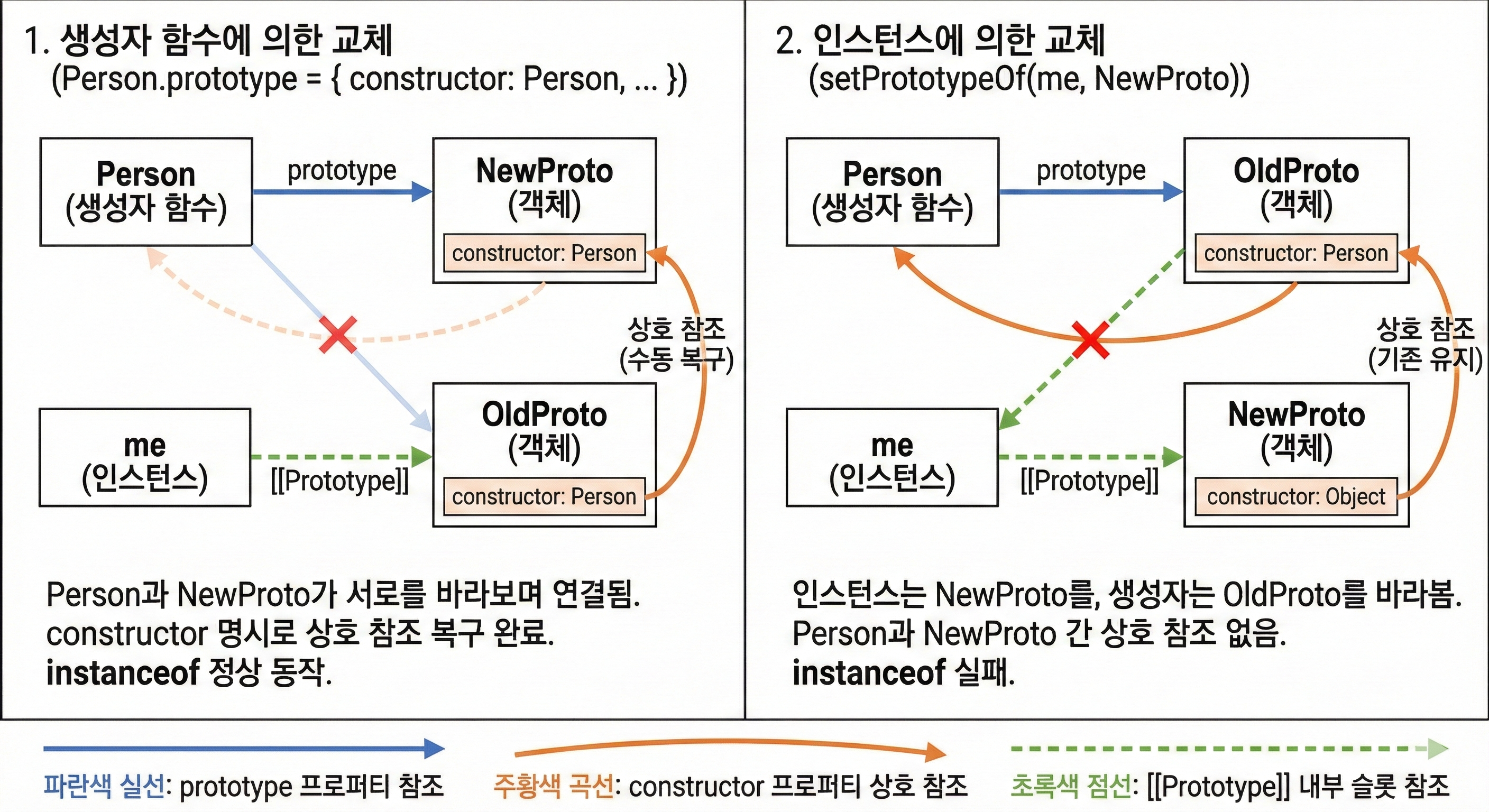 1. 생성자 함수에 의한 교체
(Person.prototype = { constructor: Person, ... })

Person
(생성자 함수)

prototype

NewProto
(객체)

constructor: Person

상호 참조
(수동 복구)

me
(인스턴스)

[[Prototype]]

OldProto
(객체)

constructor: Person

Person과 NewProto가 서로를 바라보며 연결됨.
constructor 명시로 상호 참조 복구 완료.
instanceof 정상 동작.

2. 인스턴스에 의한 교체
(setPrototypeOf(me, NewProto))

Person
(생성자 함수)

prototype

OldProto
(객체)

constructor: Person

상호 참조
(기존 유지)

me
(인스턴스)

[[Prototype]]

NewProto
(객체)

constructor: Object

인스턴스는 NewProto를, 생성자는 OldProto를 바라봄.
Person과 NewProto 간 상호 참조 없음.
instanceof 실패.

파란색 실선: prototype 프로퍼티 참조
주황색 곡선: constructor 프로퍼티 상호 참조
초록색 점선: [[Prototype]] 내부 슬롯 참조